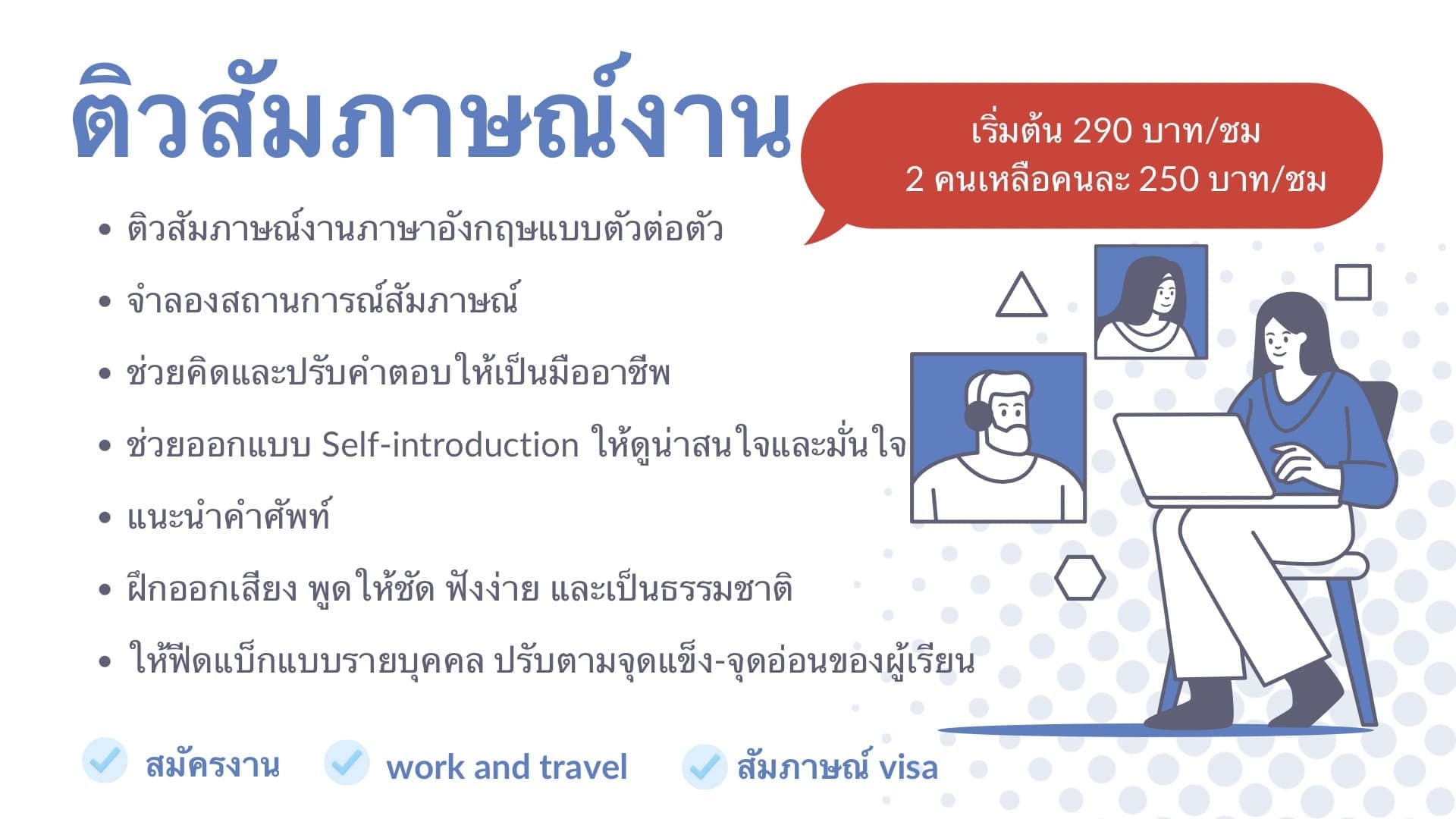 ติวสัมภาษณ์งาน

เริ่มต้น 290 บาท/ชม
2 คนเหลือคนละ 250 บาท/ชม

• ติวสัมภาษณ์งานภาษาอังกฤษแบบตัวต่อตัว
• จำลองสถานการณ์สัมภาษณ์
• ช่วยคิดและปรับคำตอบให้เป็นมืออาชีพ
• ช่วยออกแบบ Self-introduction ให้ดูน่าสนใจและมั่นใจ
• แนะนำคำศัพท์
• ฝึกออกเสียง พูดให้ชัด ฟังง่าย และเป็นธรรมชาติ
• ให้ฟีดแบ็กแบบรายบุคคล ปรับตามจุดแข็ง-จุดอ่อนของผู้เรียน

สมัครงาน work and travel สัมภาษณ์ visa